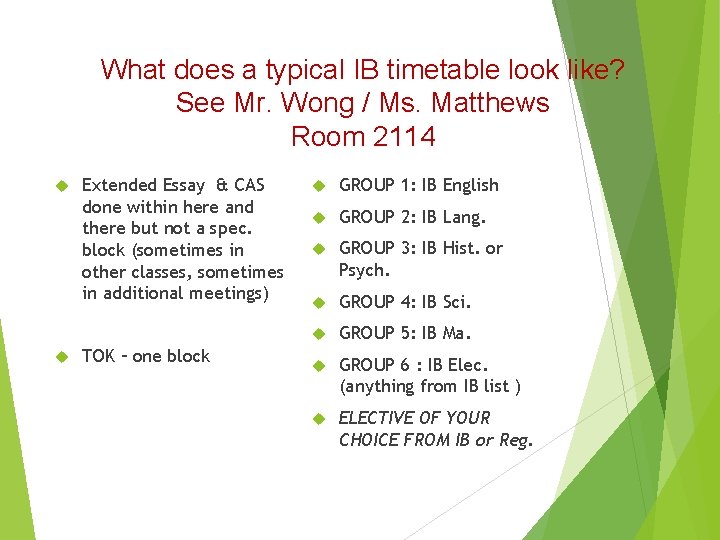 What does a typical IB timetable look like?
See Mr. Wong / Ms. Matthews
Room 2114

Extended Essay & CAS done within here and there but not a spec. block (sometimes in other classes, sometimes in additional meetings)

TOK – one block

GROUP 1: IB English

GROUP 2: IB Lang.

GROUP 3: IB Hist. or Psych.

GROUP 4: IB Sci.

GROUP 5: IB Ma.

GROUP 6 : IB Elec. (anything from IB list )

ELECTIVE OF YOUR CHOICE FROM IB or Reg.